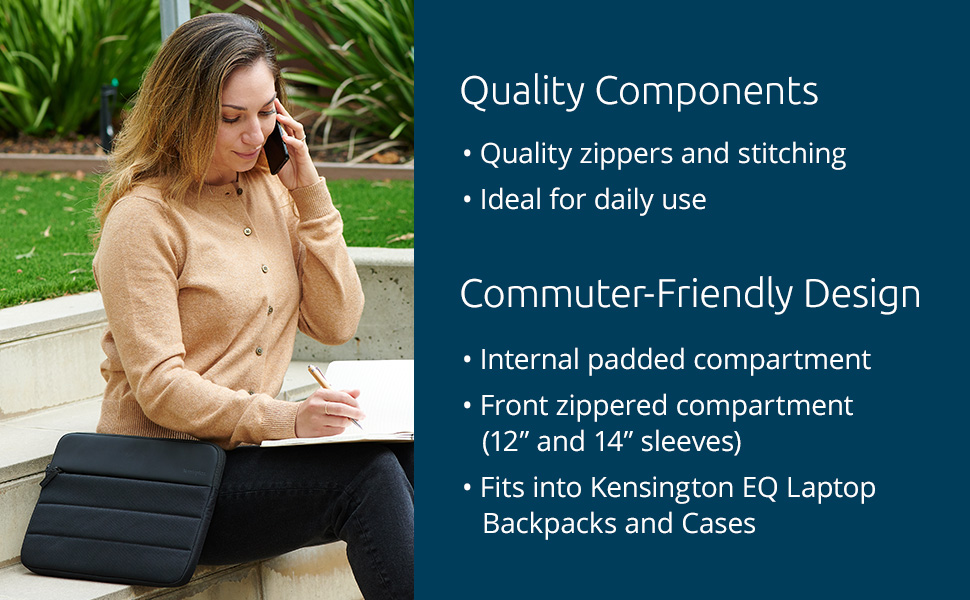 Quality Components

• Quality zippers and stitching
• Ideal for daily use

Commuter-Friendly Design

• Internal padded compartment
• Front zippered compartment (12” and 14” sleeves)
• Fits into Kensington EQ Laptop Backpacks and Cases